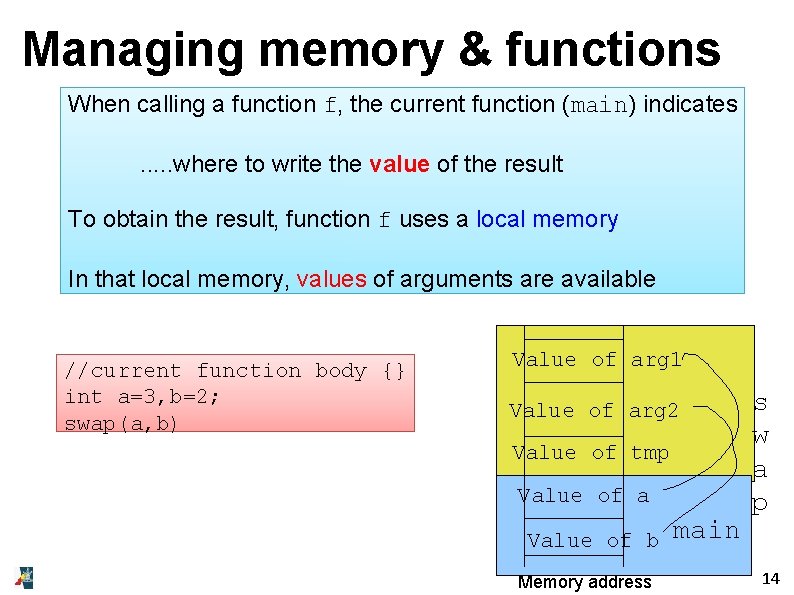 Managing memory & functions

When calling a function f, the current function (main) indicates

.....where to write the value of the result

To obtain the result, function f uses a local memory

In that local memory, values of arguments are available

//current function body {}
int a=3,b=2;
swap(a,b)

Value of arg1
Value of arg2
Value of tmp
Value of a
Value of b

s
w
a
p

main

Memory address

14